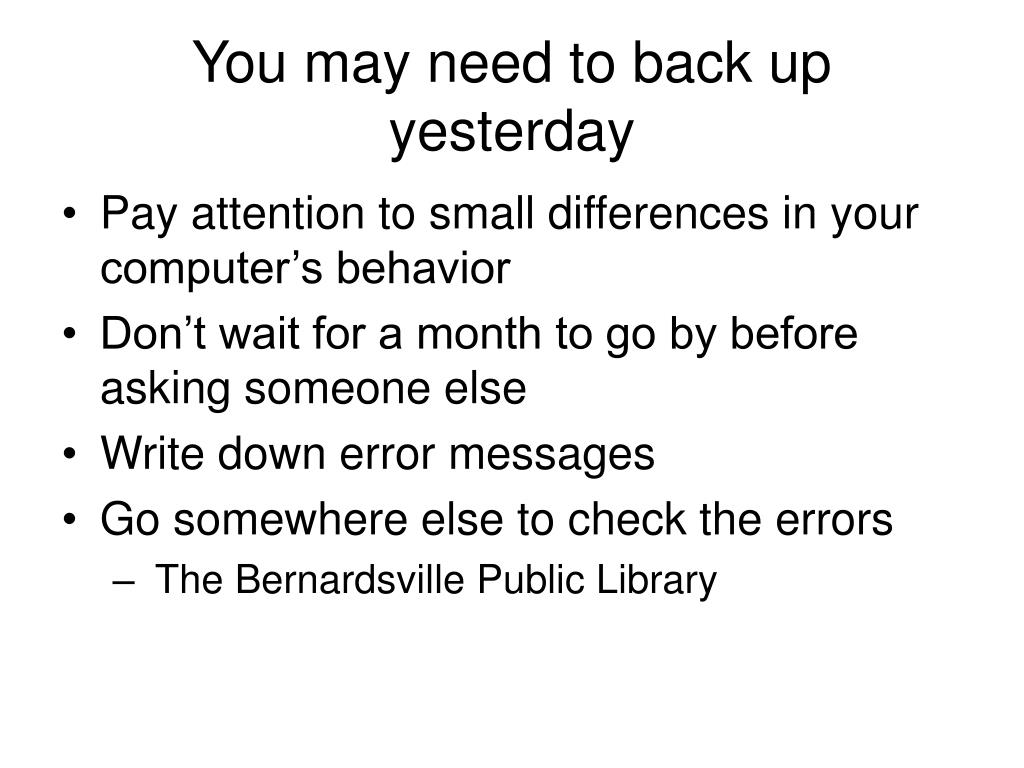 You may need to back up yesterday

• Pay attention to small differences in your computer’s behavior
• Don’t wait for a month to go by before asking someone else
• Write down error messages
• Go somewhere else to check the errors
– The Bernardsville Public Library